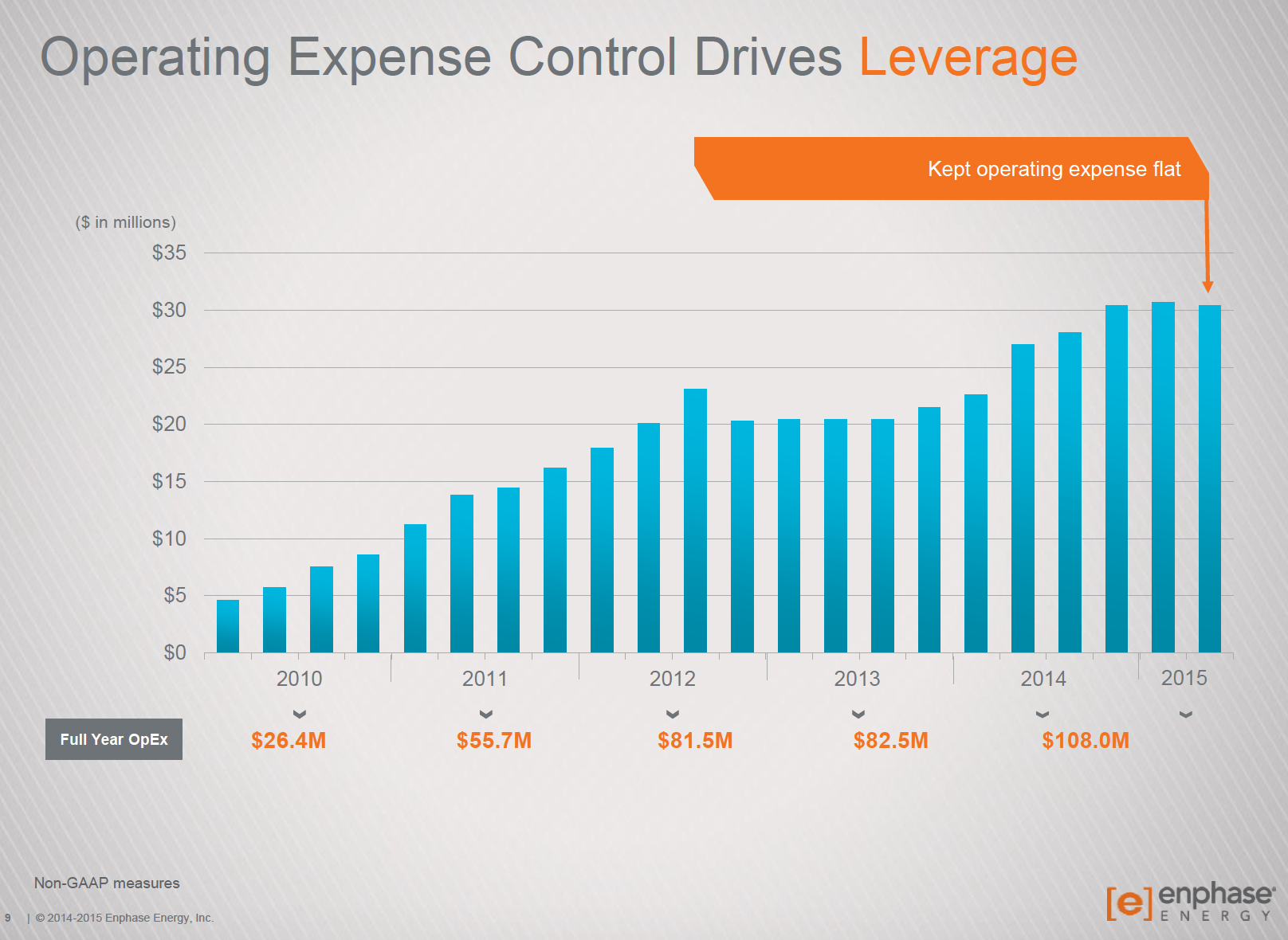 Operating Expense Control Drives Leverage

Kept operating expense flat

($ in millions)

$35
$30
$25
$20
$15
$10
$5
$0

2010
2011
2012
2013
2014
2015

Full Year OpEx

$26.4M
$55.7M
$81.5M
$82.5M
$108.0M

Non-GAAP measures

9 | © 2014-2015 Enphase Energy, Inc.

[e] enphase
ENERGY